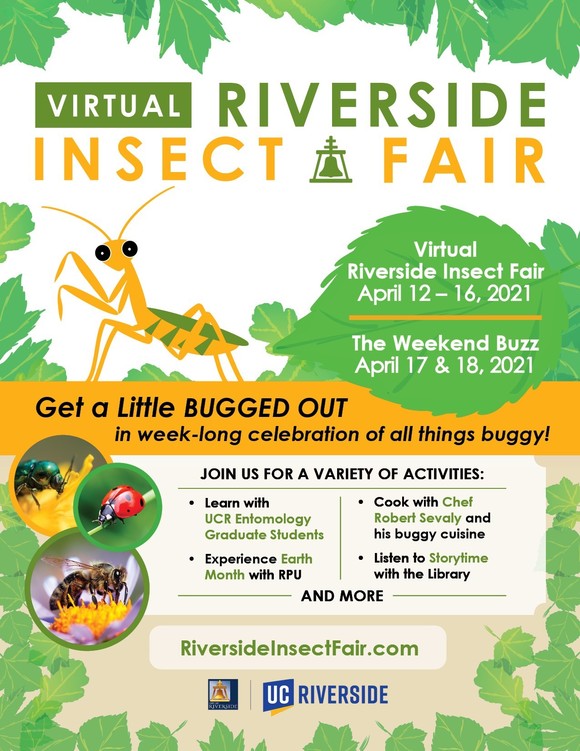 VIRTUAL RIVERSIDE INSECT FAIR

Virtual Riverside Insect Fair April 12 – 16, 2021

The Weekend Buzz April 17 & 18, 2021

Get a Little BUGGED OUT in week-long celebration of all things buggy!

JOIN US FOR A VARIETY OF ACTIVITIES:

• Learn with UCR Entomology Graduate Students

• Experience Earth Month with RPU

• Cook with Chef Robert Sevaly and his buggy cuisine

• Listen to Storytime with the Library

AND MORE

RiversideInsectFair.com

RIVERSIDE

UC RIVERSIDE